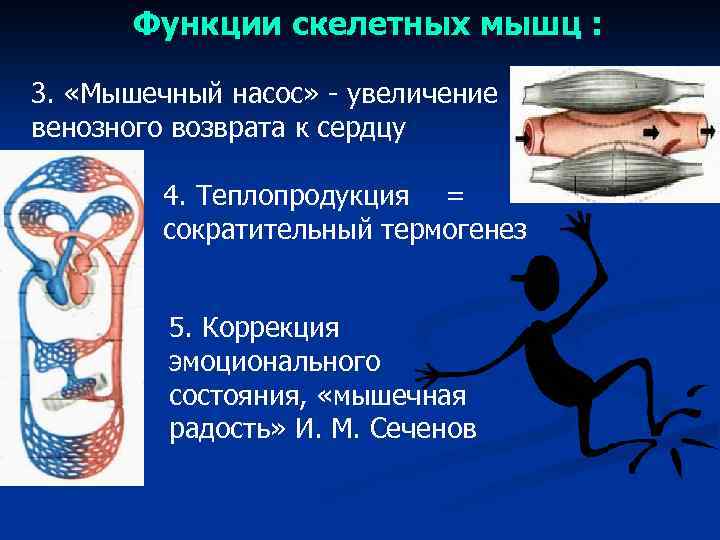 Функции скелетных мышц :

3. «Мышечный насос» - увеличение венозного возврата к сердцу

4. Теплопродукция = сократительный термогенез

5. Коррекция эмоционального состояния, «мышечная радость» И. М. Сеченов